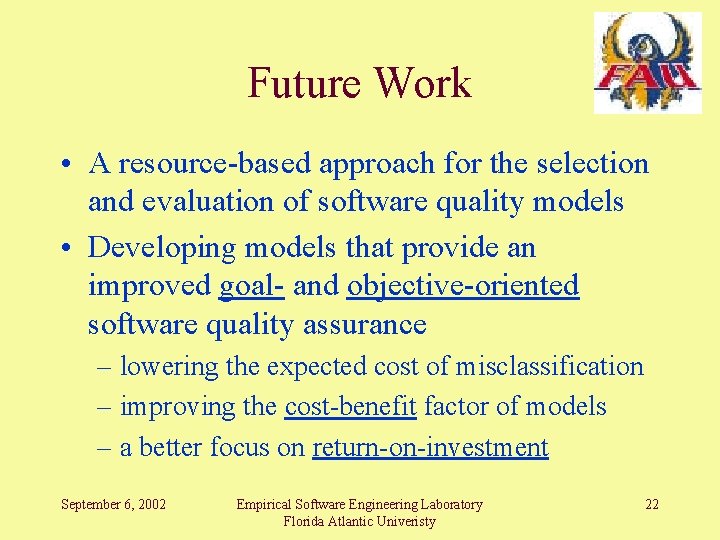 FAU

Future Work

• A resource-based approach for the selection and evaluation of software quality models

• Developing models that provide an improved goal- and objective-oriented software quality assurance

– lowering the expected cost of misclassification

– improving the cost-benefit factor of models

– a better focus on return-on-investment

September 6, 2002

Empirical Software Engineering Laboratory
Florida Atlantic Univeristy

22